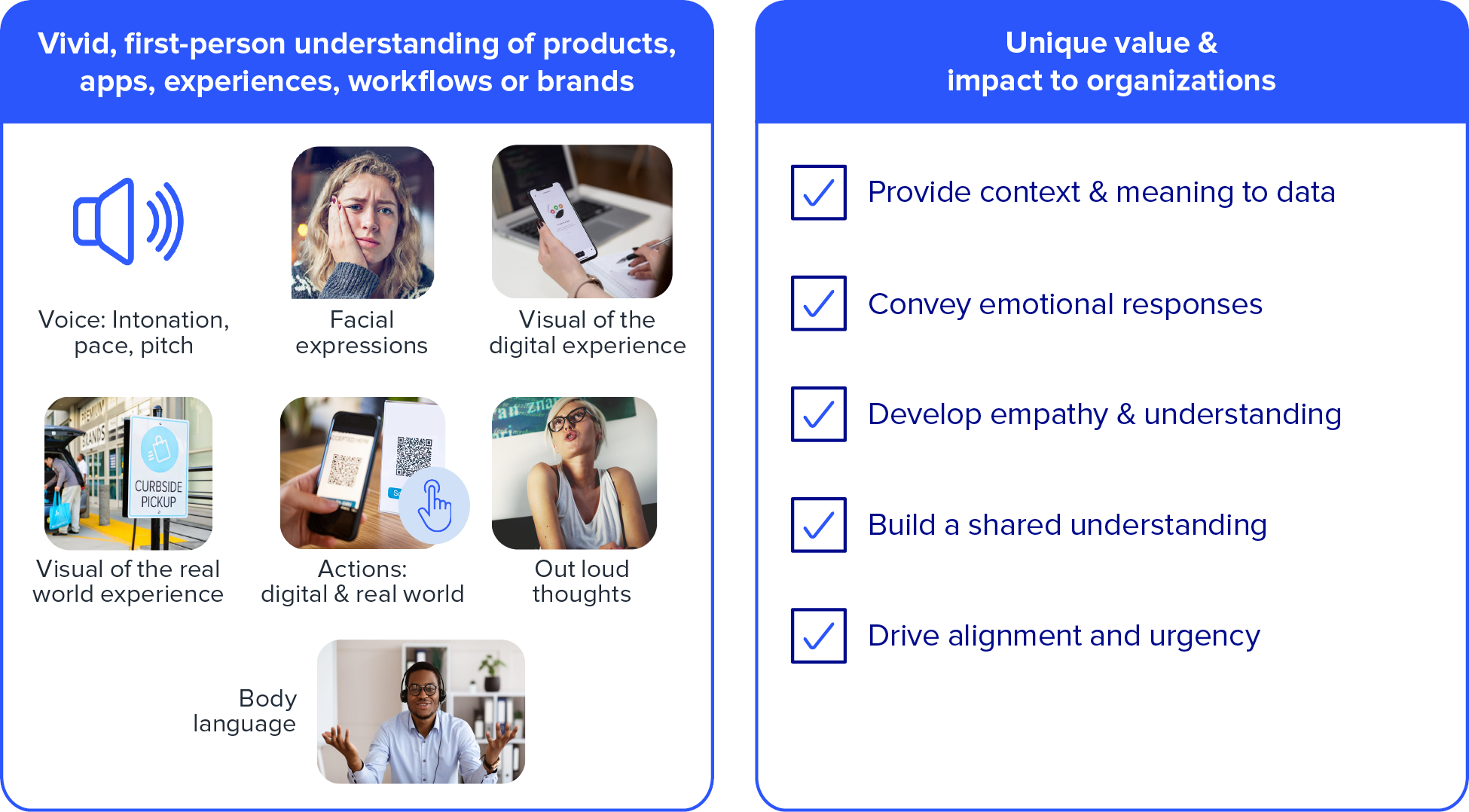 Vivid, first-person understanding of products, apps, experiences, workflows or brands

Voice: Intonation, pace, pitch

Facial expressions

Visual of the digital experience

CURBSIDE PICKUP

Visual of the real world experience

Actions: digital & real world

Out loud thoughts

Body language

Unique value & impact to organizations

Provide context & meaning to data

Convey emotional responses

Develop empathy & understanding

Build a shared understanding

Drive alignment and urgency